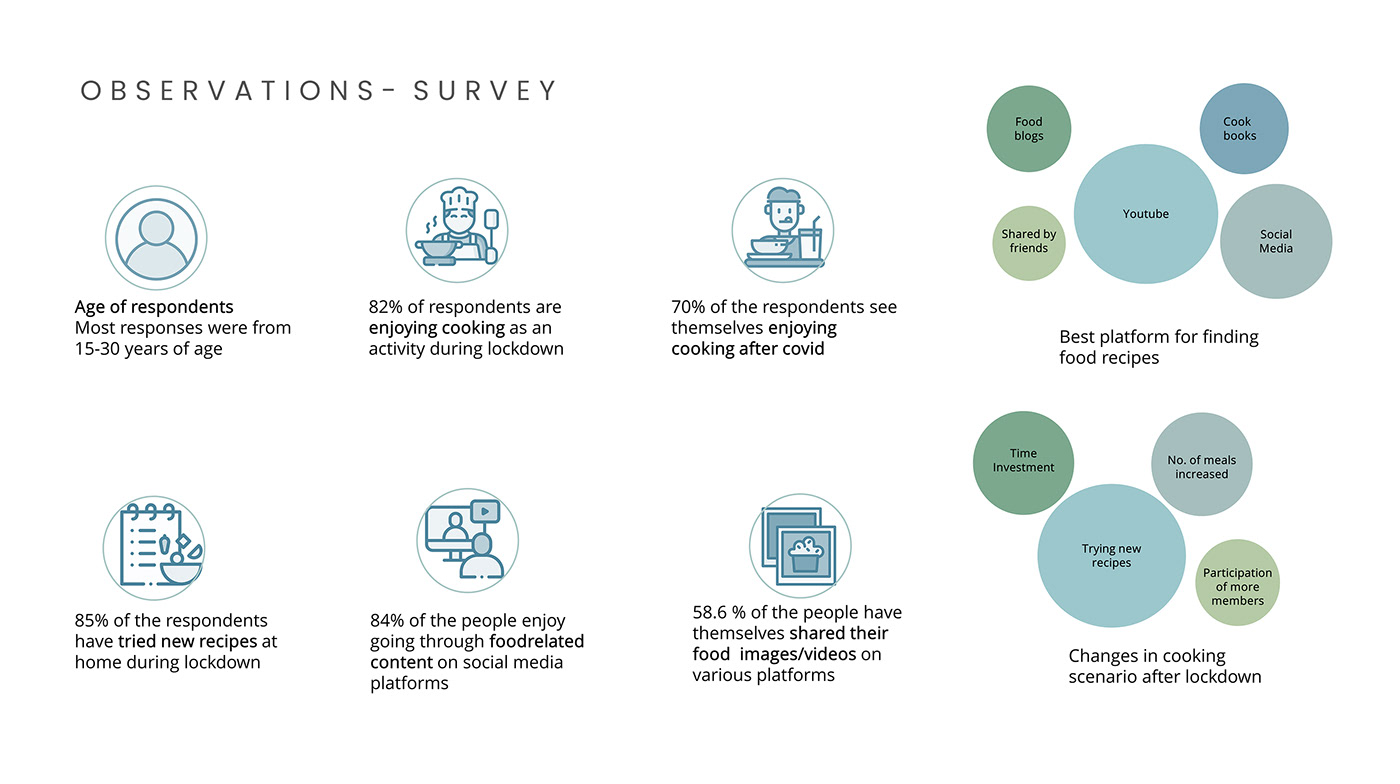 OBSERVATIONS- SURVEY

Age of respondents
Most responses were from 15-30 years of age

82% of respondents are enjoying cooking as an activity during lockdown

70% of the respondents see themselves enjoying cooking after covid

Food blogs

Cook books

Youtube

Shared by friends

Social Media

Best platform for finding food recipes

85% of the respondents have tried new recipes at home during lockdown

84% of the people enjoy going through foodrelated content on social media platforms

58.6 % of the people have themselves shared their food images/videos on various platforms

Time Investment

No. of meals increased

Trying new recipes

Participation of more members

Changes in cooking scenario after lockdown